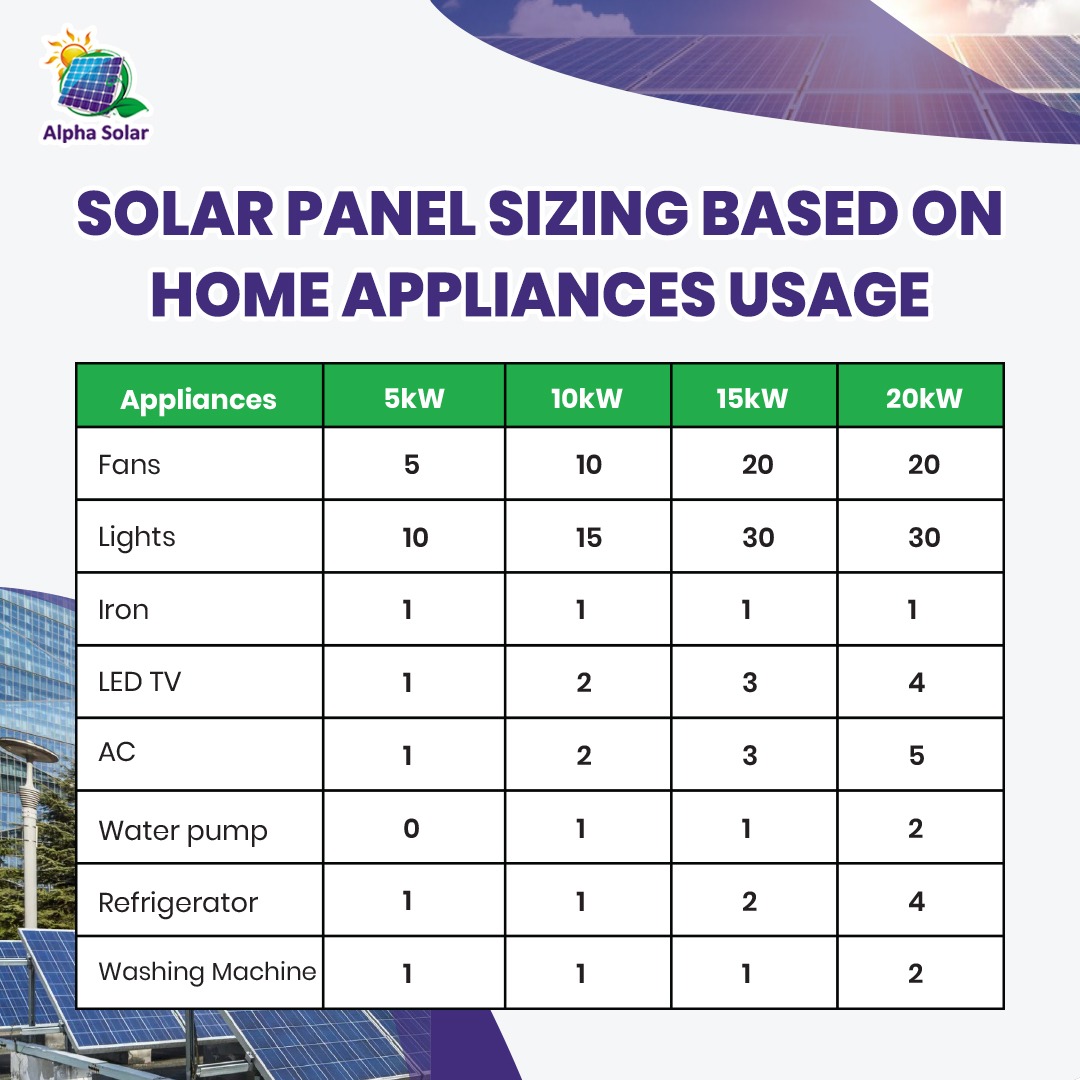 Alpha Solar

SOLAR PANEL SIZING BASED ON HOME APPLIANCES USAGE

| Appliances | 5kW | 10kW | 15kW | 20kW |
|---|---|---|---|---|
| Fans | 5 | 10 | 20 | 20 |
| Lights | 10 | 15 | 30 | 30 |
| Iron | 1 | 1 | 1 | 1 |
| LED TV | 1 | 2 | 3 | 4 |
| AC | 1 | 2 | 3 | 5 |
| Water pump | 0 | 1 | 1 | 2 |
| Refrigerator | 1 | 1 | 2 | 4 |
| Washing Machine | 1 | 1 | 1 | 2 |